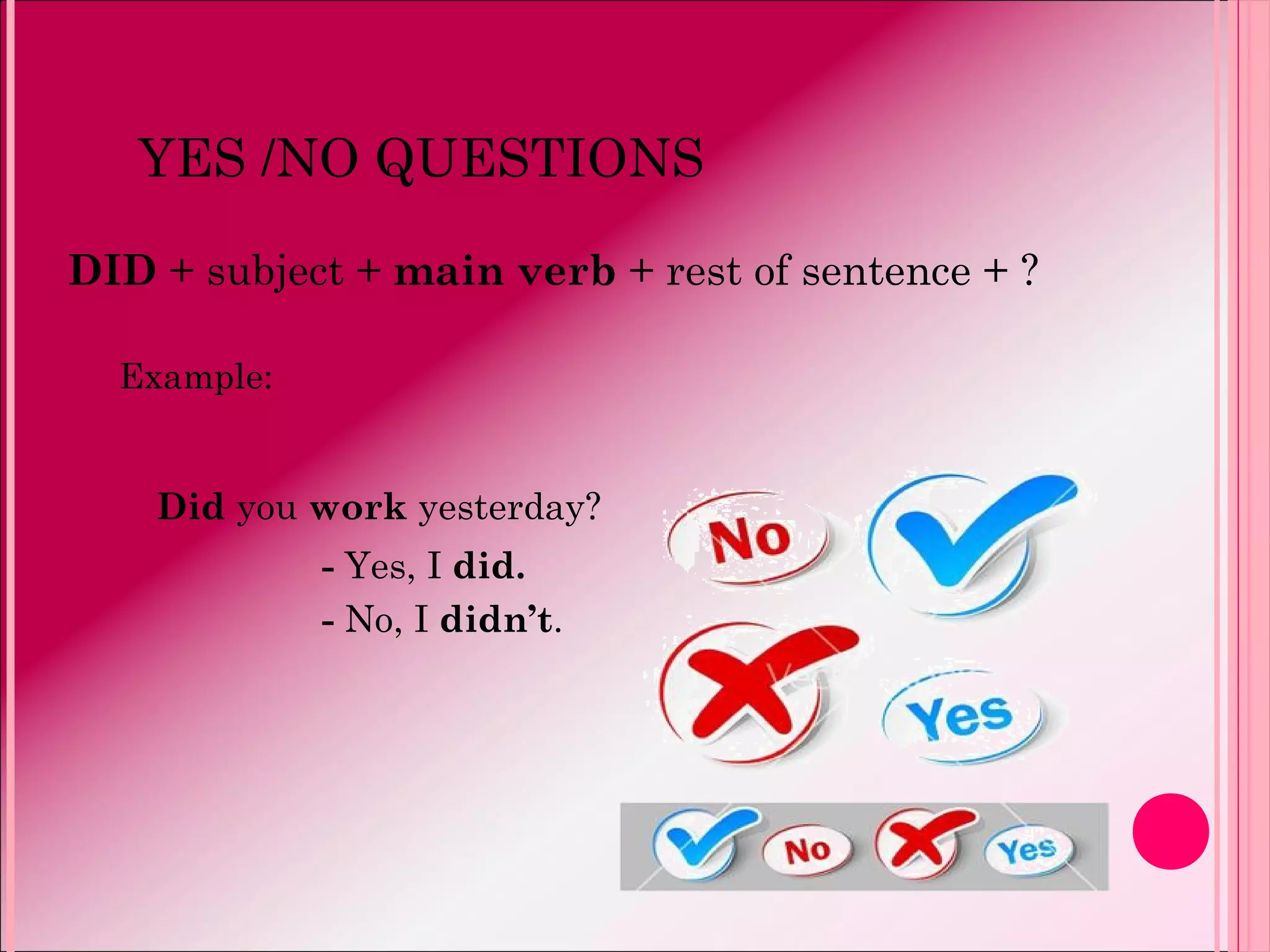 YES /NO QUESTIONS

DID + subject + main verb + rest of sentence + ?

Example:

Did you work yesterday?

- Yes, I did.

- No, I didn't.

No

Yes

No

Yes